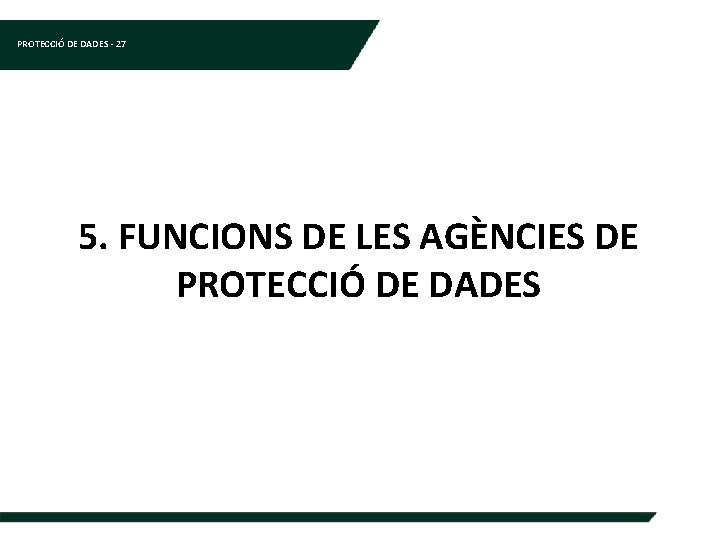 PROTECCIÓ DE DADES - 27

5. FUNCIONS DE LES AGÈNCIES DE PROTECCIÓ DE DADES